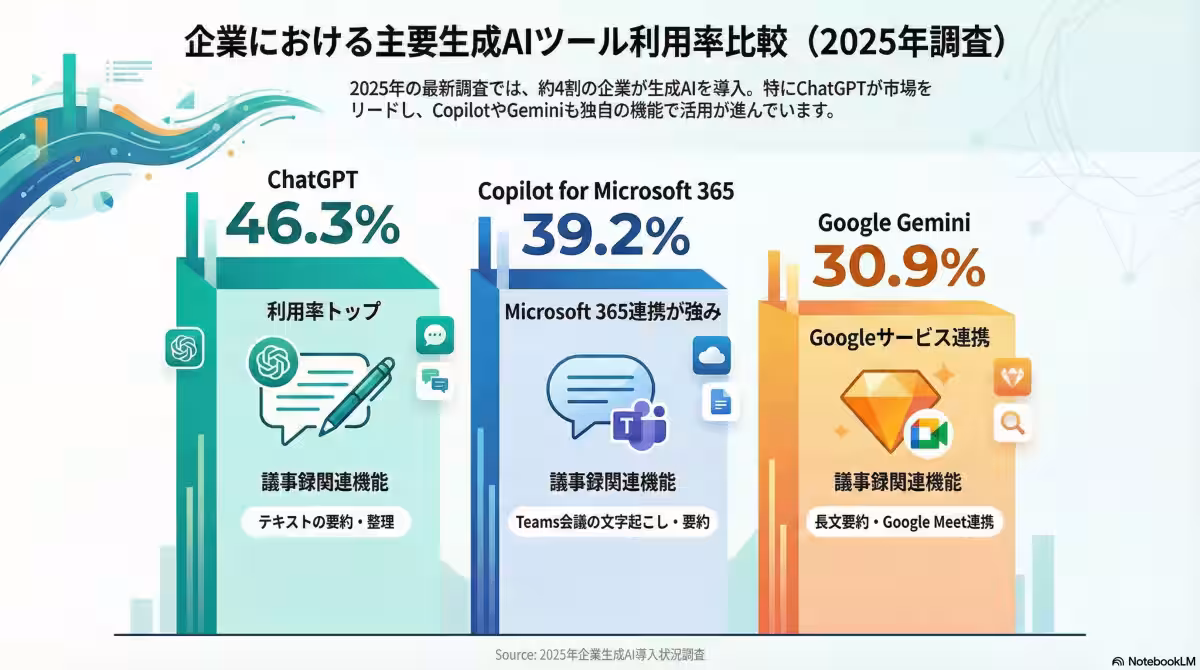 企業における主要生成AIツール利用率比較（2025年調査）

2025年の最新調査では、約4割の企業が生成AIを導入。特にChatGPTが市場をリードし、CopilotやGeminiも独自の機能で活用が進んでいます。

ChatGPT
46.3%
利用率トップ
議事録関連機能
テキストの要約・整理

Copilot for Microsoft 365
39.2%
Microsoft 365連携が強み
議事録関連機能
Teams会議の文字起こし・要約

Google Gemini
30.9%
Googleサービス連携
議事録関連機能
長文要約・Google Meet連携

Source: 2025年企業生成AI導入状況調査

NotebookLM